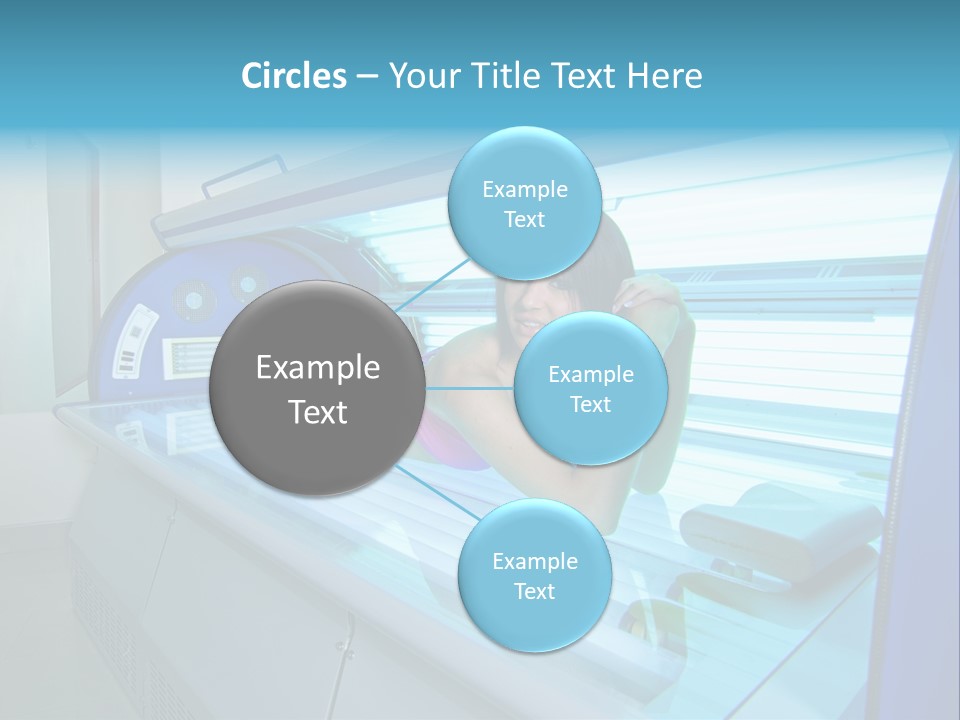 Circles – Your Title Text Here

Example Text

Example Text

Example Text

Example Text